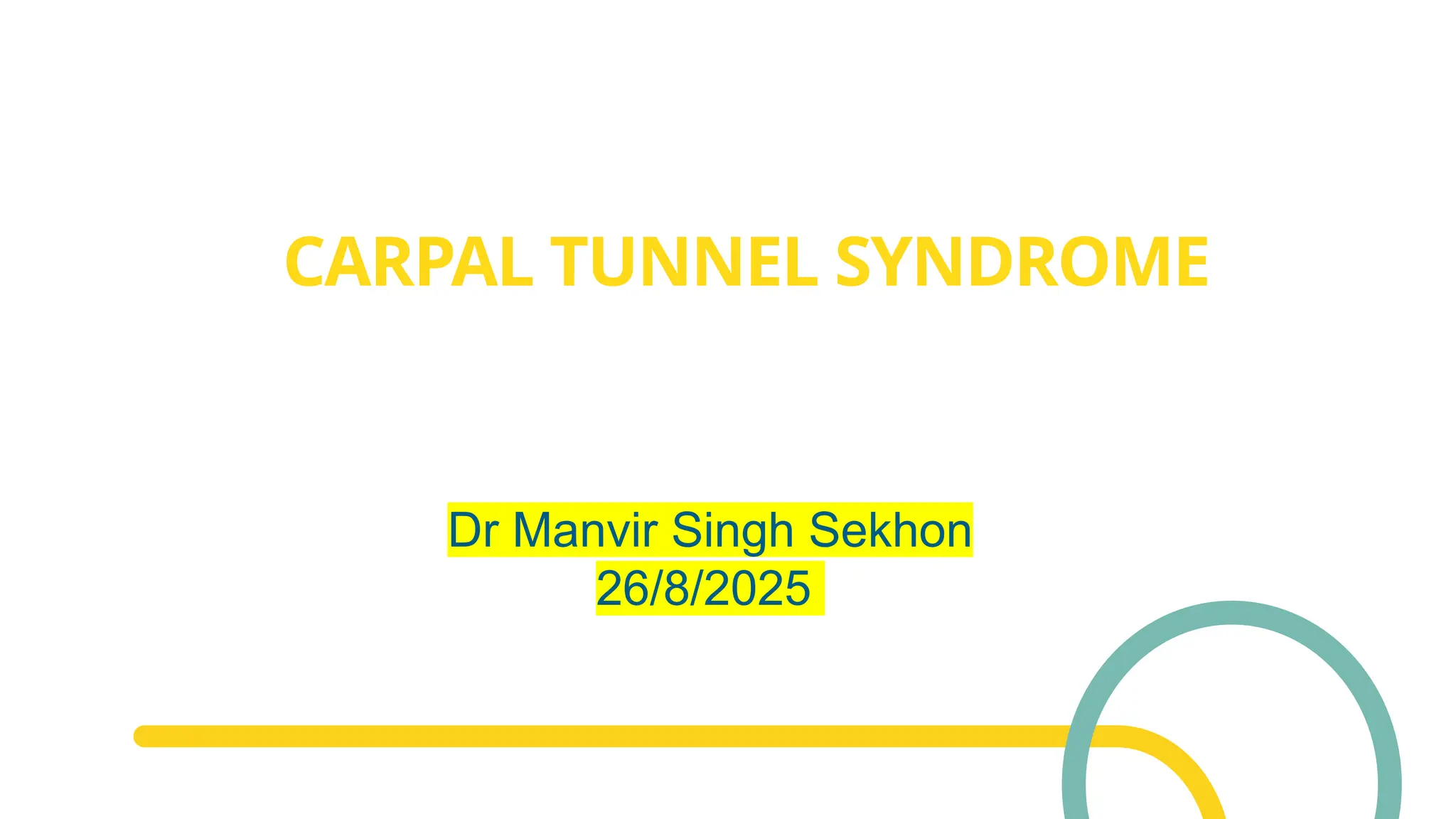 CARPAL TUNNEL SYNDROME

Dr Manvir Singh Sekhon
26/8/2025